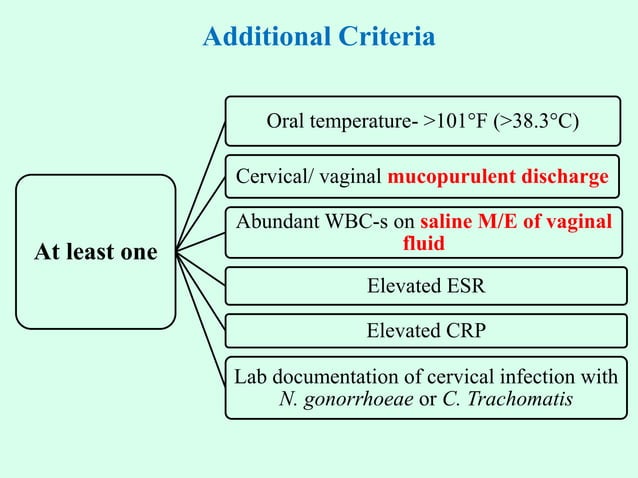 Additional Criteria

At least one

Oral temperature- >101°F (>38.3°C)

Cervical/ vaginal mucopurulent discharge

Abundant WBC-s on saline M/E of vaginal fluid

Elevated ESR

Elevated CRP

Lab documentation of cervical infection with N. gonorrhoeae or C. Trachomatis